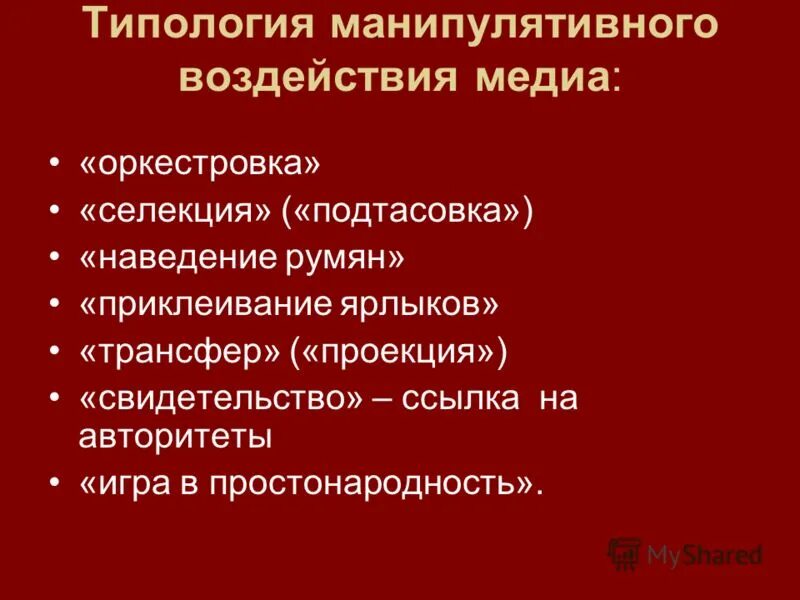 Типология манипулятивного воздействия медиа:

• «оркестровка»
• «селекция» («подтасовка»)
• «наведение румян»
• «приклеивание ярлыков»
• «трансфер» («проекция»)
• «свидетельство» – ссылка на авторитеты
• «игра в простонародность».

MyShared